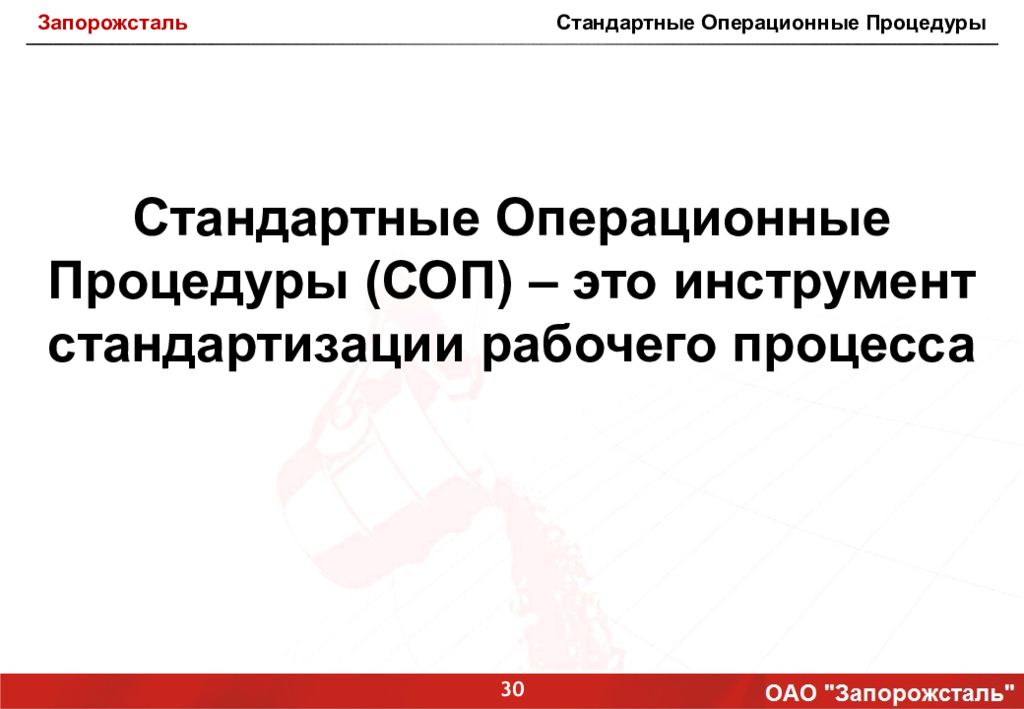 Запорожсталь

Стандартные Операционные Процедуры

Стандартные Операционные Процедуры (СОП) – это инструмент стандартизации рабочего процесса

30

ОАО "Запорожсталь"